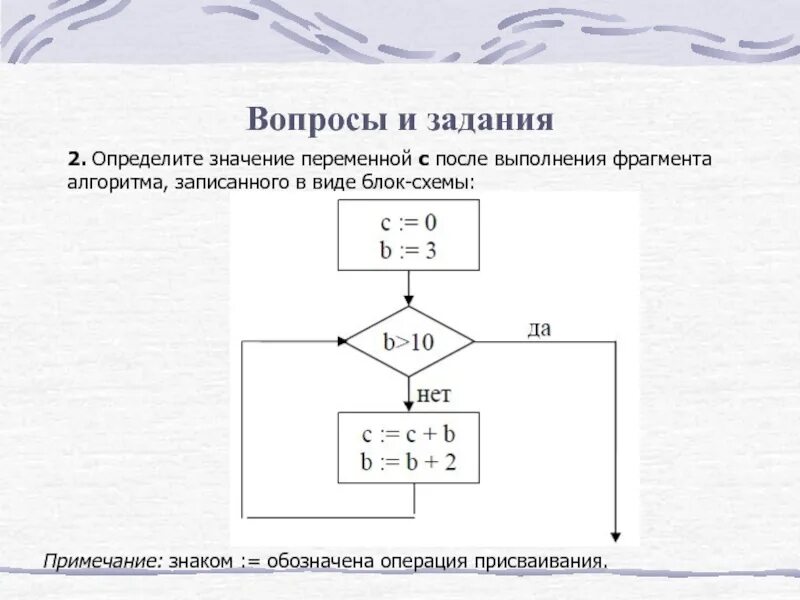 Вопросы и задания

2. Определите значение переменной c после выполнения фрагмента алгоритма, записанного в виде блок-схемы:

c := 0
b := 3

b>10

да

нет

c := c + b
b := b + 2

Примечание: знаком := обозначена операция присваивания.